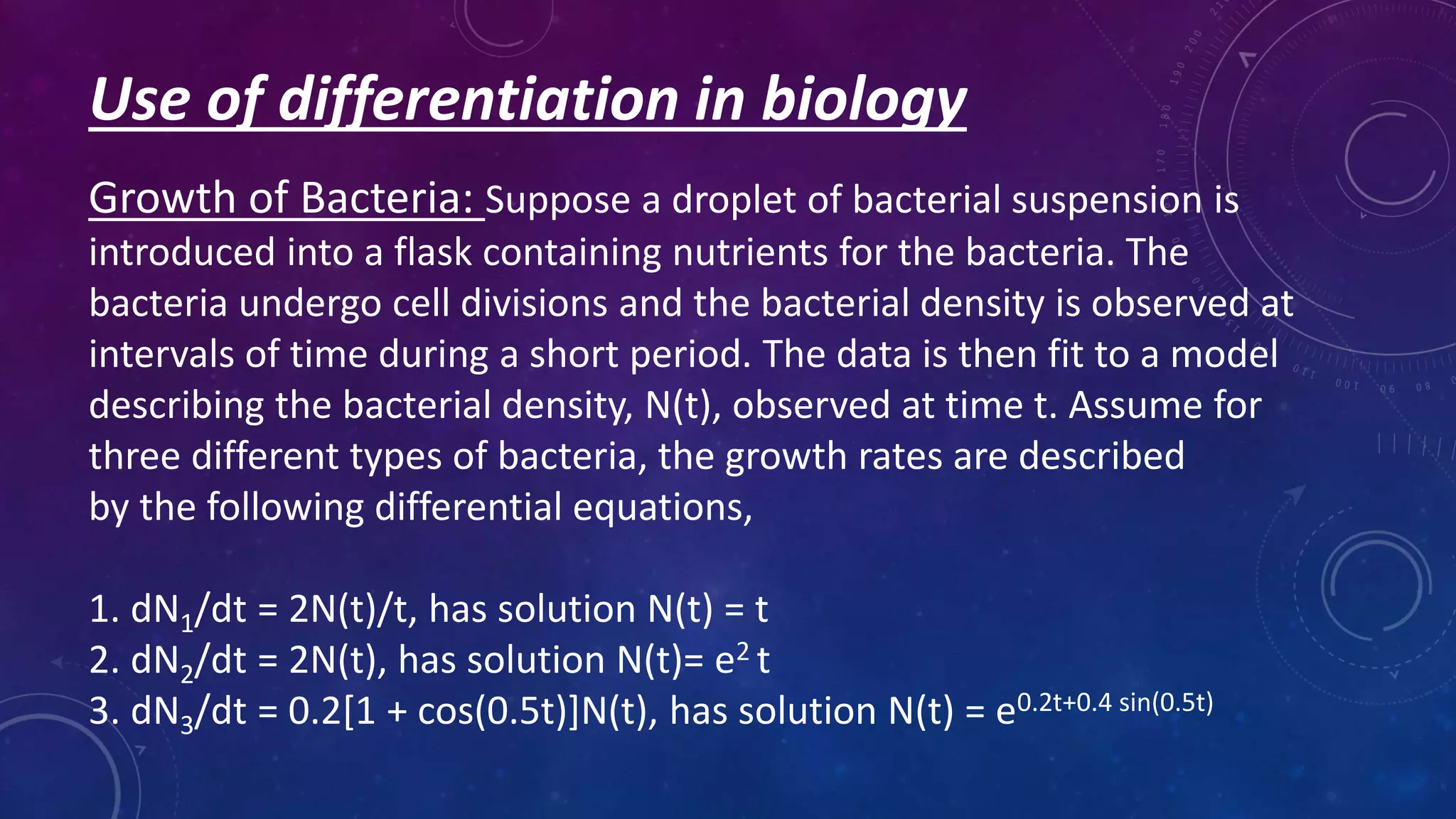 Use of differentiation in biology

Growth of Bacteria: Suppose a droplet of bacterial suspension is introduced into a flask containing nutrients for the bacteria. The bacteria undergo cell divisions and the bacterial density is observed at intervals of time during a short period. The data is then fit to a model describing the bacterial density, N(t), observed at time t. Assume for three different types of bacteria, the growth rates are described by the following differential equations,

1. $dN_1/dt = 2N(t)/t$, has solution $N(t) = t$
2. $dN_2/dt = 2N(t)$, has solution $N(t)= e^2 t$
3. $dN_3/dt = 0.2[1 + \cos(0.5t)]N(t)$, has solution $N(t) = e^{0.2t+0.4 \sin(0.5t)}$